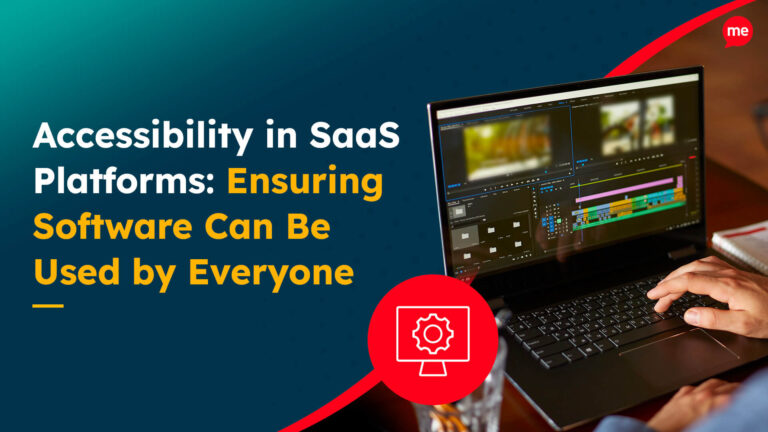 me

Accessibility in SaaS Platforms: Ensuring Software Can Be Used by Everyone